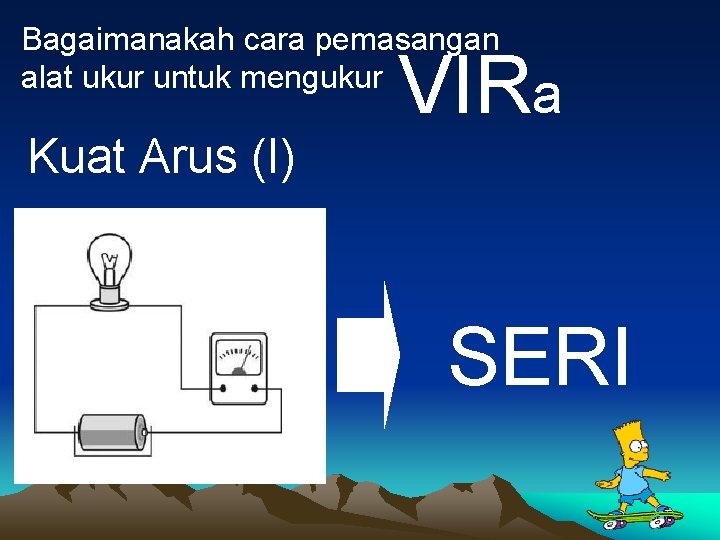 Bagaimanakah cara pemasangan alat ukur untuk mengukur VIRa

Kuat Arus (I)

SERI